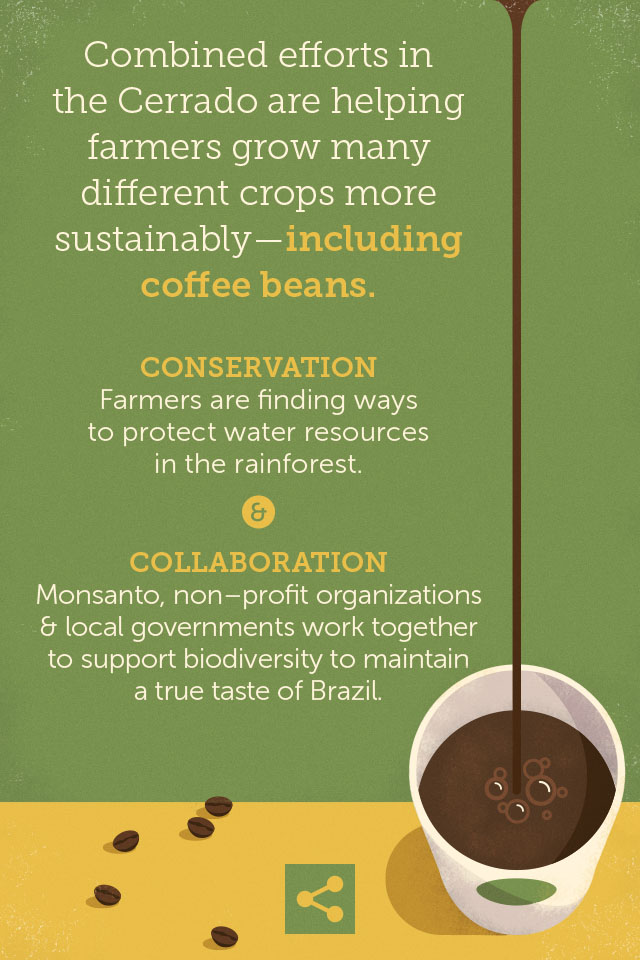 Combined efforts in the Cerrado are helping farmers grow many different crops more sustainably—including coffee beans.

CONSERVATION
Farmers are finding ways to protect water resources in the rainforest.

&

COLLABORATION
Monsanto, non–profit organizations & local governments work together to support biodiversity to maintain a true taste of Brazil.